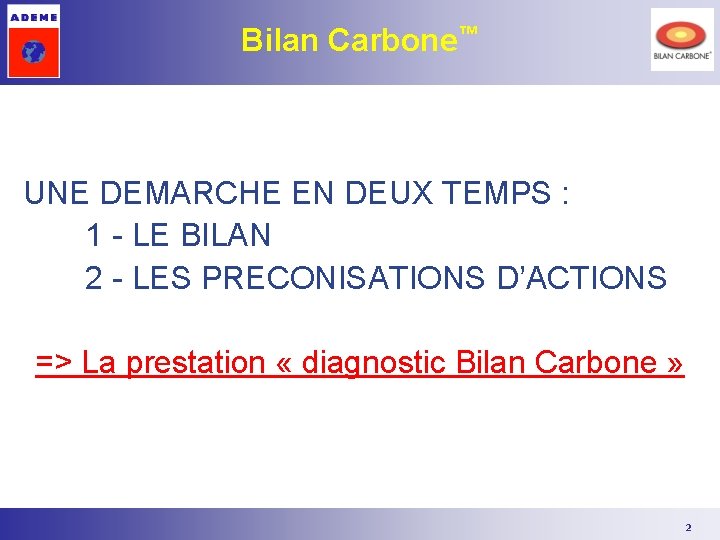 ADEME

Bilan Carbone™

BILAN CARBONE®

UNE DEMARCHE EN DEUX TEMPS :

1 - LE BILAN

2 - LES PRECONISATIONS D'ACTIONS

=> La prestation « diagnostic Bilan Carbone »

2